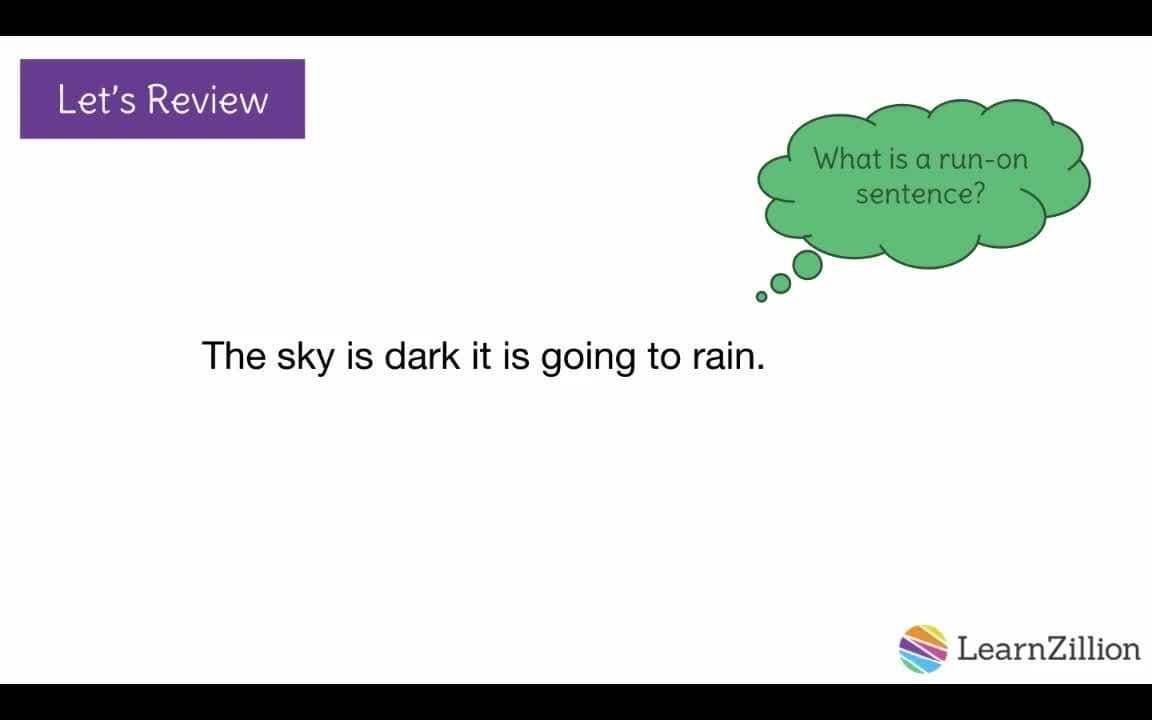 Let's Review

What is a run-on sentence?

The sky is dark it is going to rain.

LearnZillion